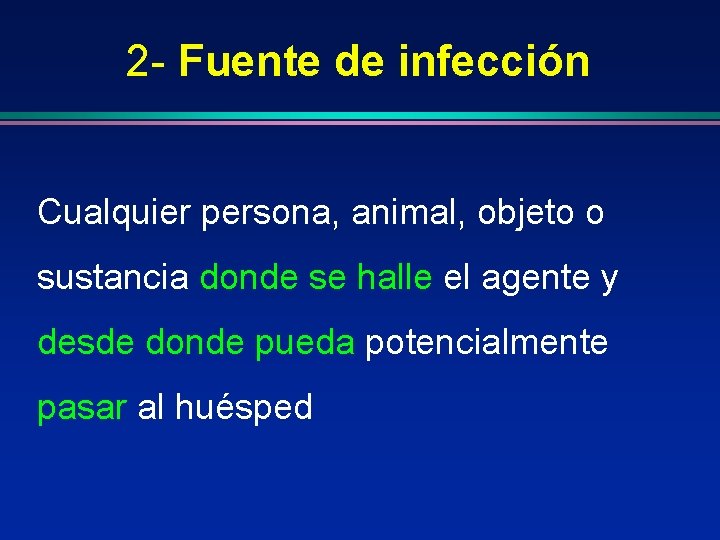 2- Fuente de infección

Cualquier persona, animal, objeto o sustancia donde se halle el agente y desde donde pueda potencialmente pasar al huésped